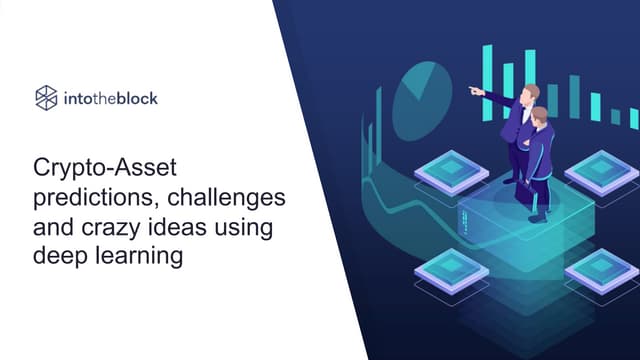 intotheblock

Crypto-Asset predictions, challenges and crazy ideas using deep learning